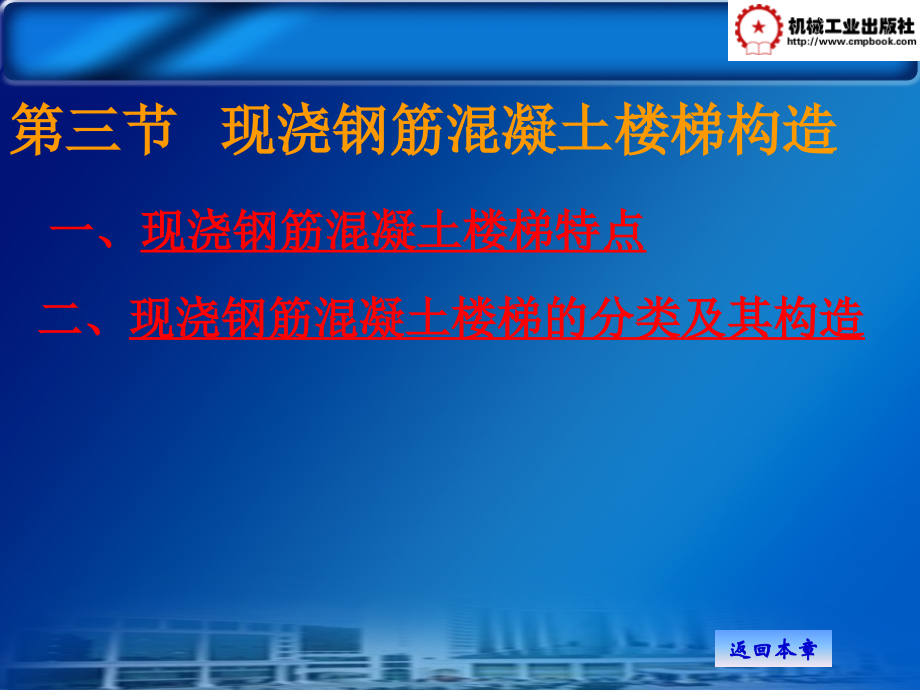 机械工业出版社
http://www.cmpbook.com

第三节 现浇钢筋混凝土楼梯构造

一、现浇钢筋混凝土楼梯特点

二、现浇钢筋混凝土楼梯的分类及其构造

返回本章